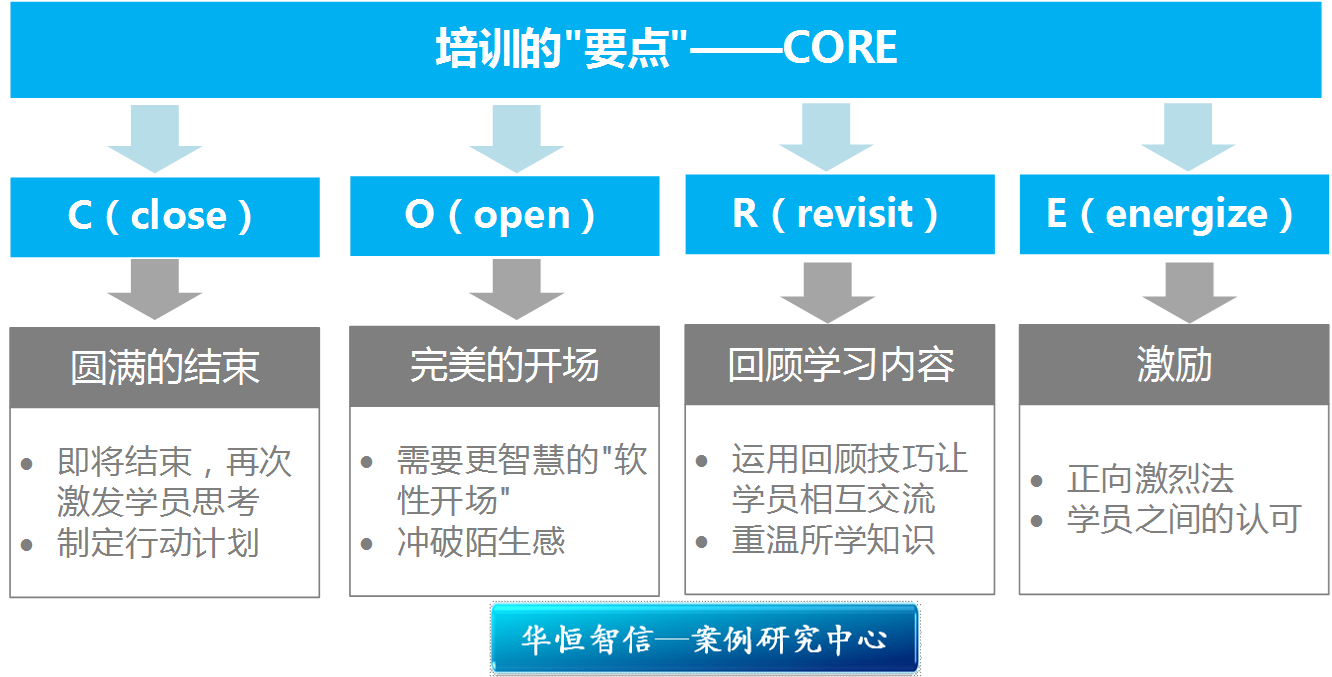 培训的"要点"——CORE

C（close）

圆满的结束

- 即将结束，再次激发学员思考
- 制定行动计划

O（open）

完美的开场

- 需要更智慧的"软性开场"
- 冲破陌生感

R（revisit）

回顾学习内容

- 运用回顾技巧让学员相互交流
- 重温所学知识

E（energize）

激励

- 正向激烈法
- 学员之间的认可

华恒智信—案例研究中心